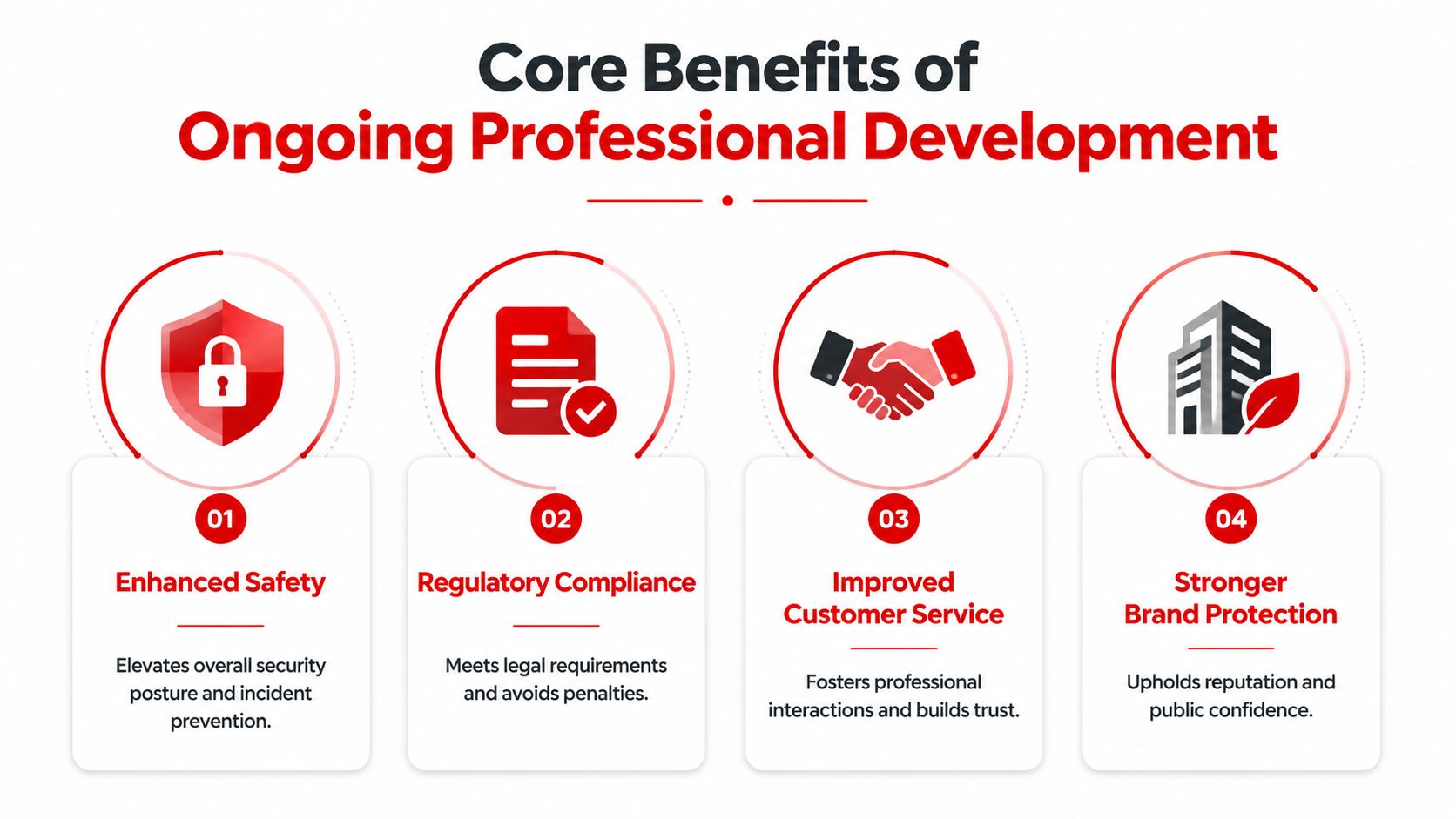 Core Benefits of
Ongoing Professional Development

01

Enhanced Safety

Elevates overall security posture and incident prevention.

02

Regulatory Compliance

Meets legal requirements and avoids penalties.

03

Improved Customer Service

Fosters professional interactions and builds trust.

04

Stronger Brand Protection

Upholds reputation and public confidence.